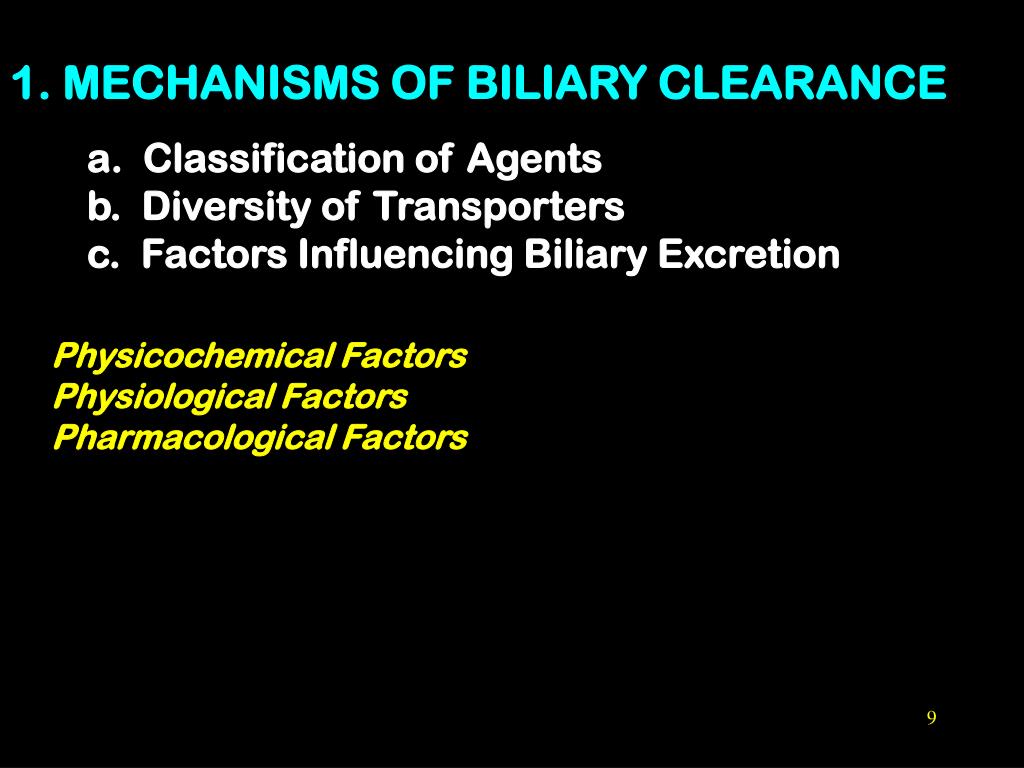 1. MECHANISMS OF BILIARY CLEARANCE

a. Classification of Agents
b. Diversity of Transporters
c. Factors Influencing Biliary Excretion

Physicochemical Factors
Physiological Factors
Pharmacological Factors

9